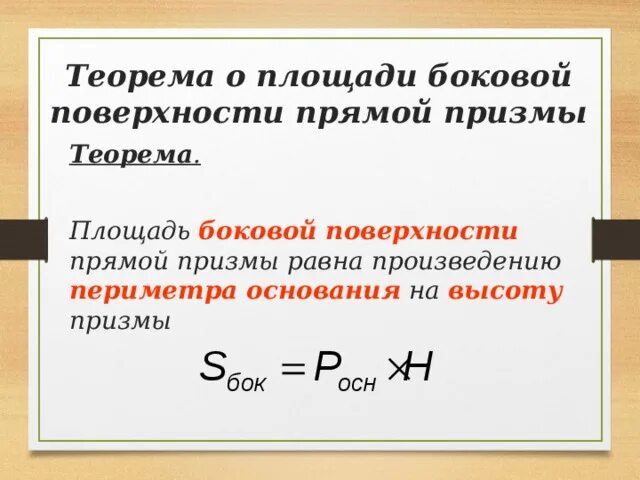 Теорема о площади боковой поверхности прямой призмы

Теорема.

Площадь боковой поверхности прямой призмы равна произведению периметра основания на высоту призмы

$S_{бок} = P_{осн} \times H$